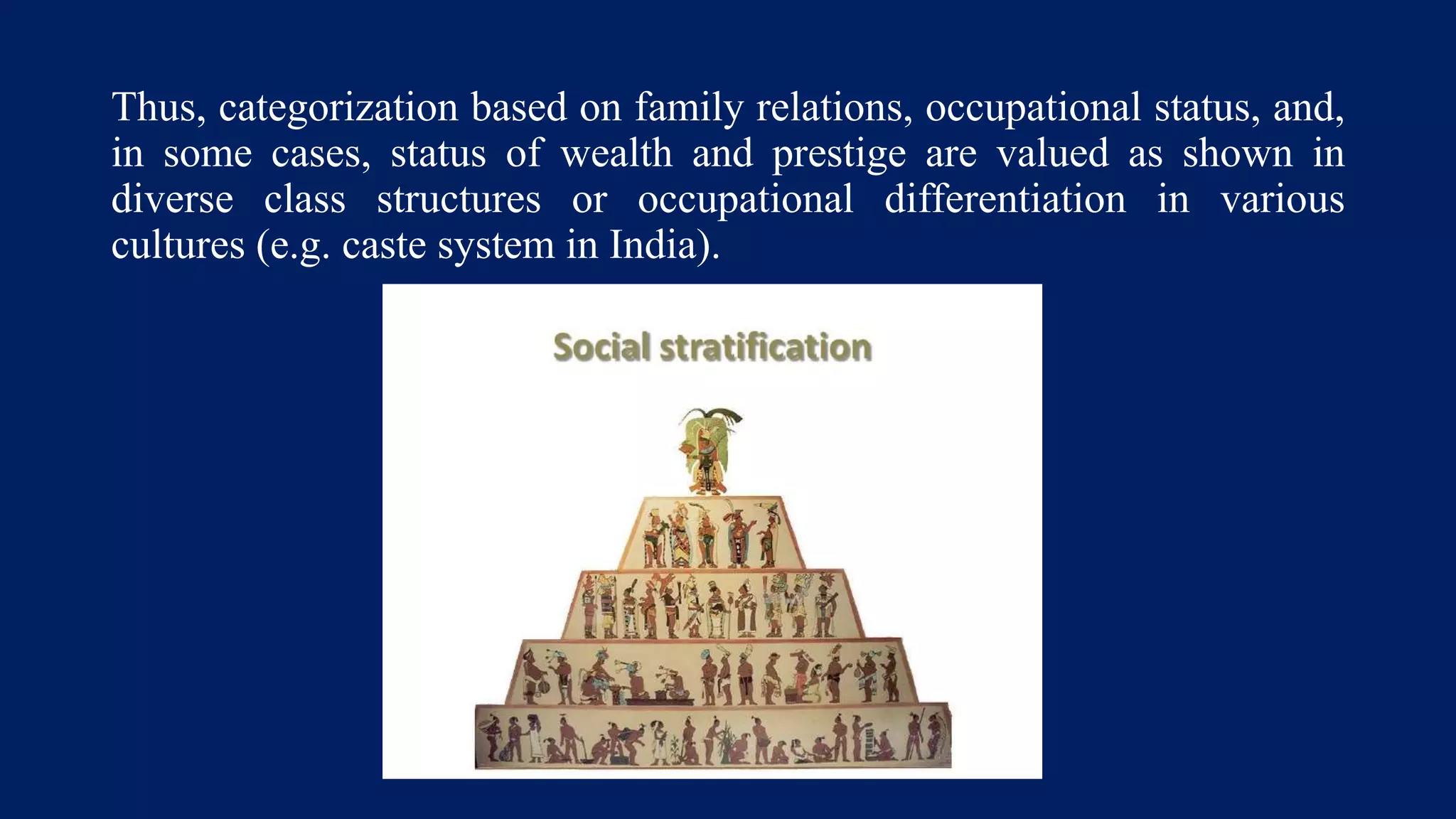 Thus, categorization based on family relations, occupational status, and, in some cases, status of wealth and prestige are valued as shown in diverse class structures or occupational differentiation in various cultures (e.g. caste system in India).

Social stratification